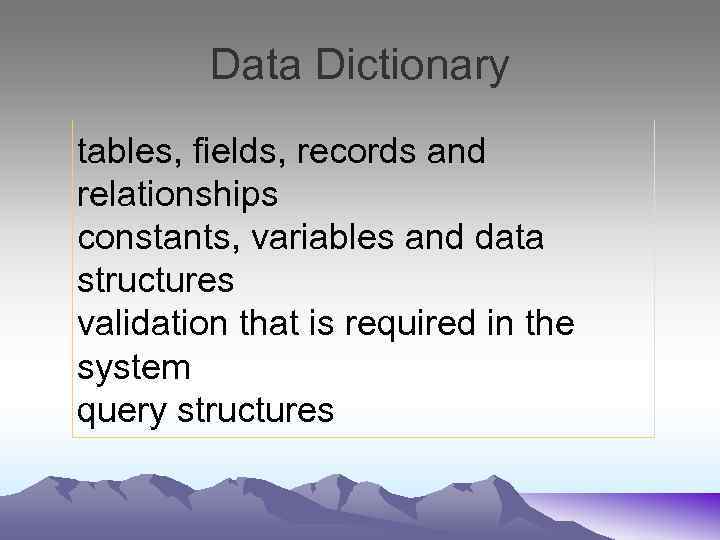 Data Dictionary

tables, fields, records and relationships
constants, variables and data structures
validation that is required in the system
query structures